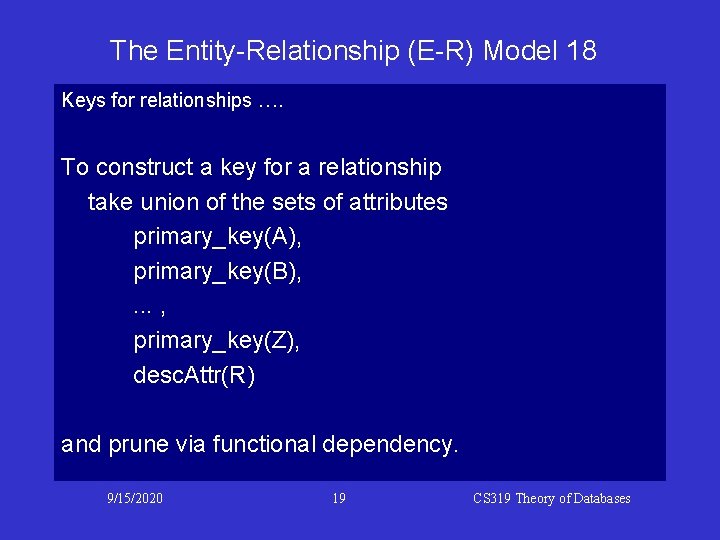 The Entity-Relationship (E-R) Model 18

Keys for relationships ….

To construct a key for a relationship
take union of the sets of attributes
primary_key(A),
primary_key(B),
... ,
primary_key(Z),
descAttr(R)

and prune via functional dependency.

9/15/2020 19 CS319 Theory of Databases